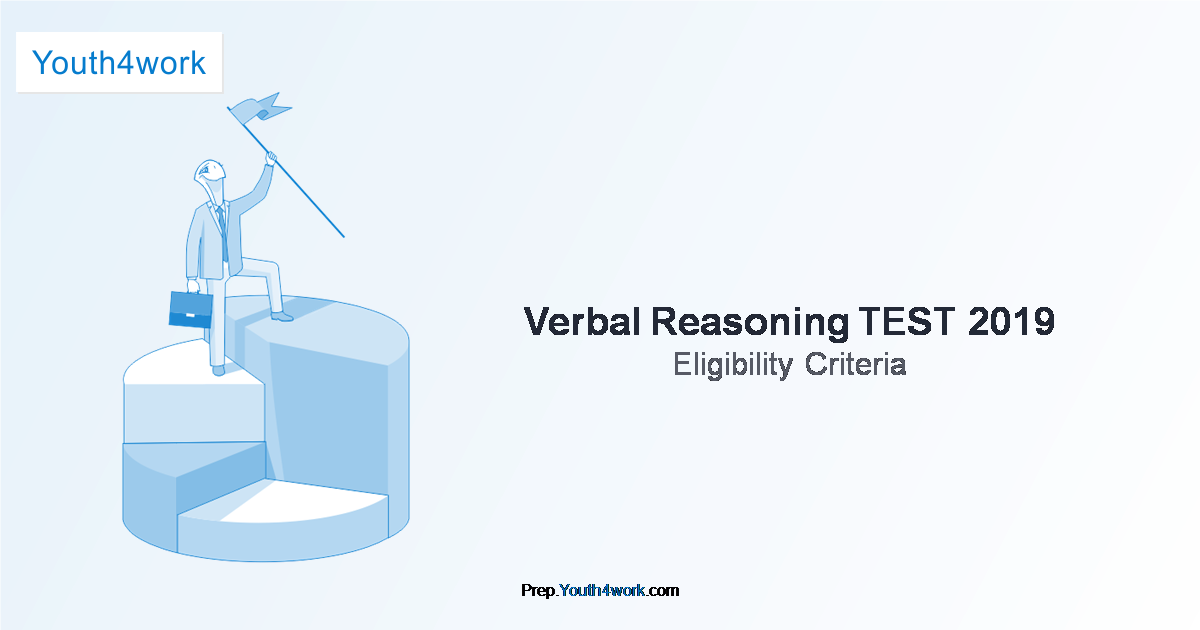 Youth4work

Verbal Reasoning TEST 2019
Eligibility Criteria

Prep.Youth4work.com